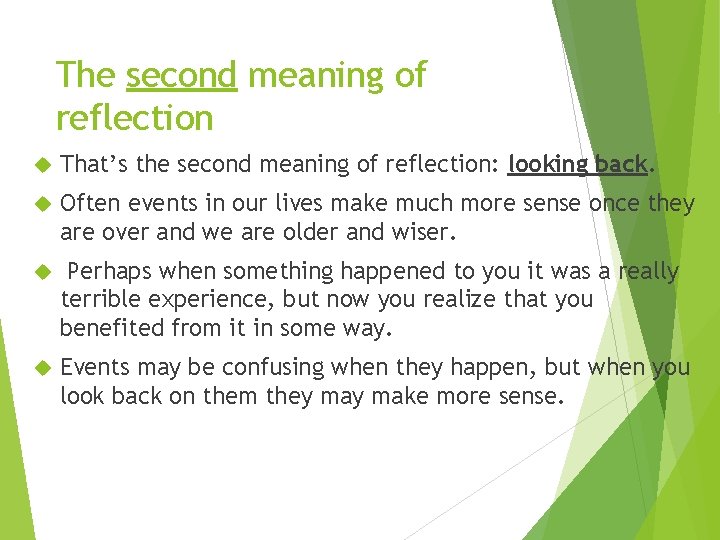 The second meaning of reflection

That’s the second meaning of reflection: looking back.

Often events in our lives make much more sense once they are over and we are older and wiser.

Perhaps when something happened to you it was a really terrible experience, but now you realize that you benefited from it in some way.

Events may be confusing when they happen, but when you look back on them they may make more sense.